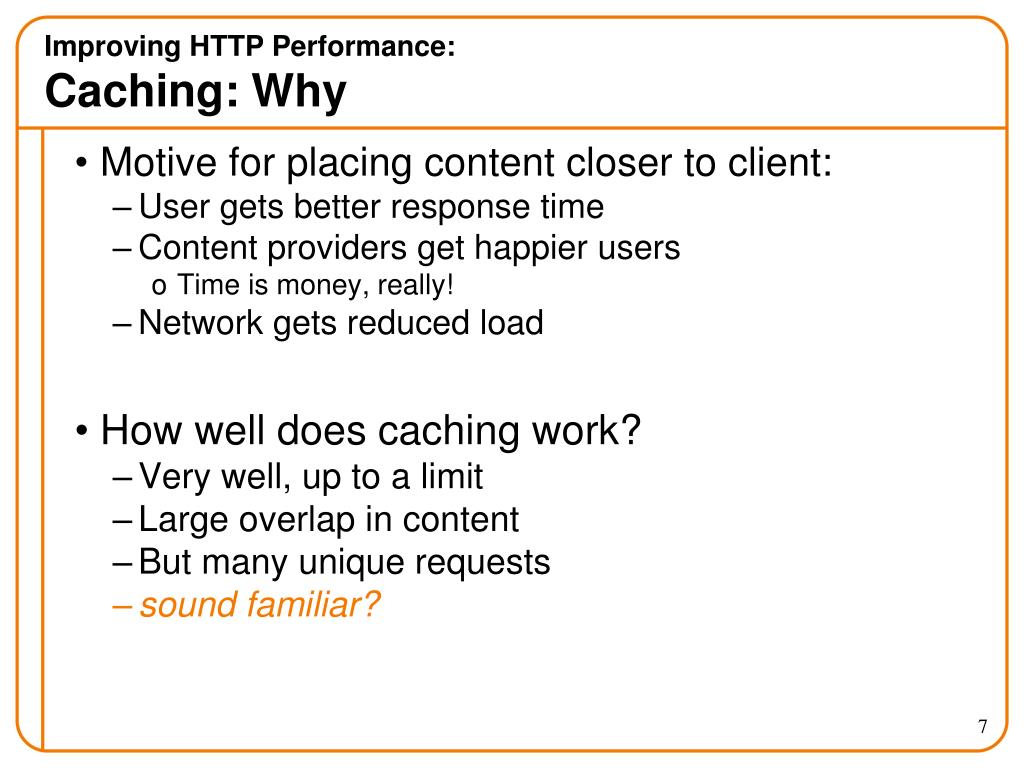 Improving HTTP Performance:
Caching: Why

• Motive for placing content closer to client:
– User gets better response time
– Content providers get happier users
o Time is money, really!
– Network gets reduced load

• How well does caching work?
– Very well, up to a limit
– Large overlap in content
– But many unique requests
– sound familiar?

7